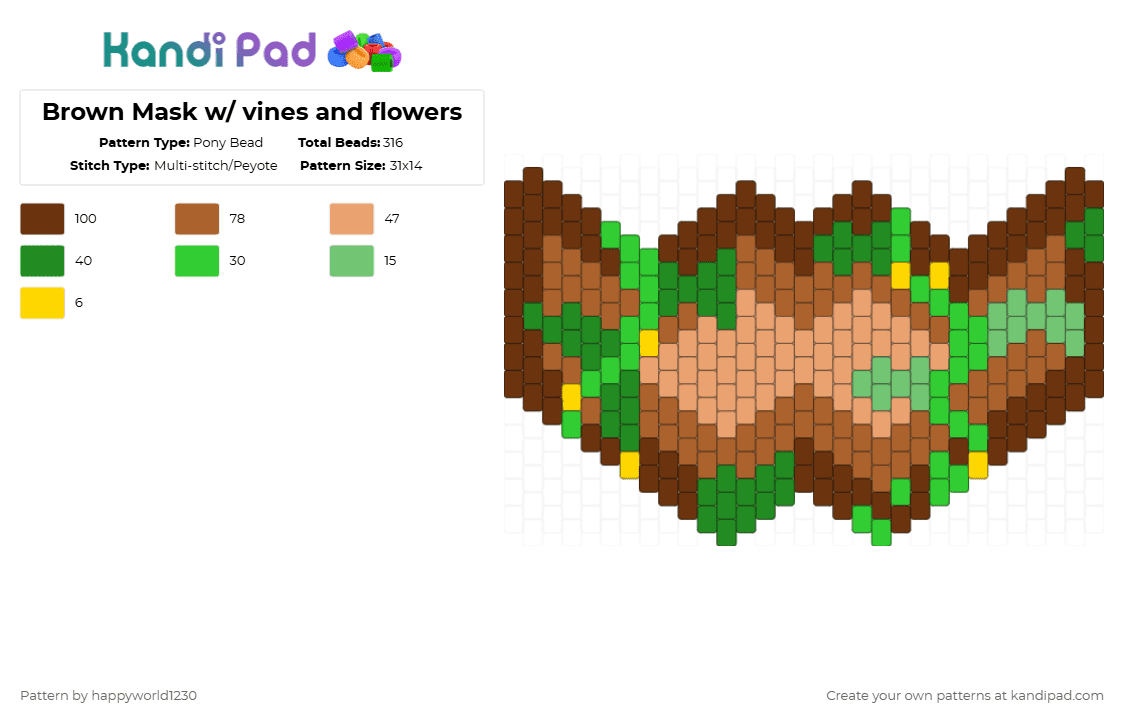 Kandi Pad

Brown Mask w/ vines and flowers

Pattern Type: Pony Bead Total Beads: 316

Stitch Type: Multi-stitch/Peyote Pattern Size: 31x14

100
78
47
40
30
15
6

Pattern by happyworld1230

Create your own patterns at kandipad.com